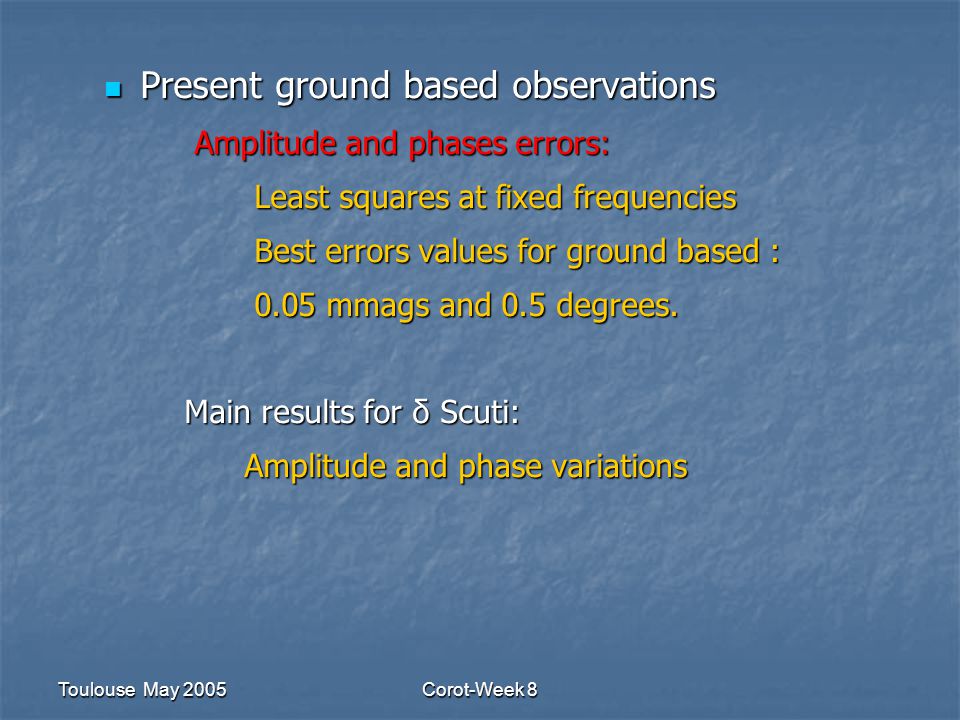 Present ground based observations

Amplitude and phases errors:

Least squares at fixed frequencies

Best errors values for ground based :

0.05 mmags and 0.5 degrees.

Main results for δ Scuti:

Amplitude and phase variations

Toulouse May 2005

Corot-Week 8